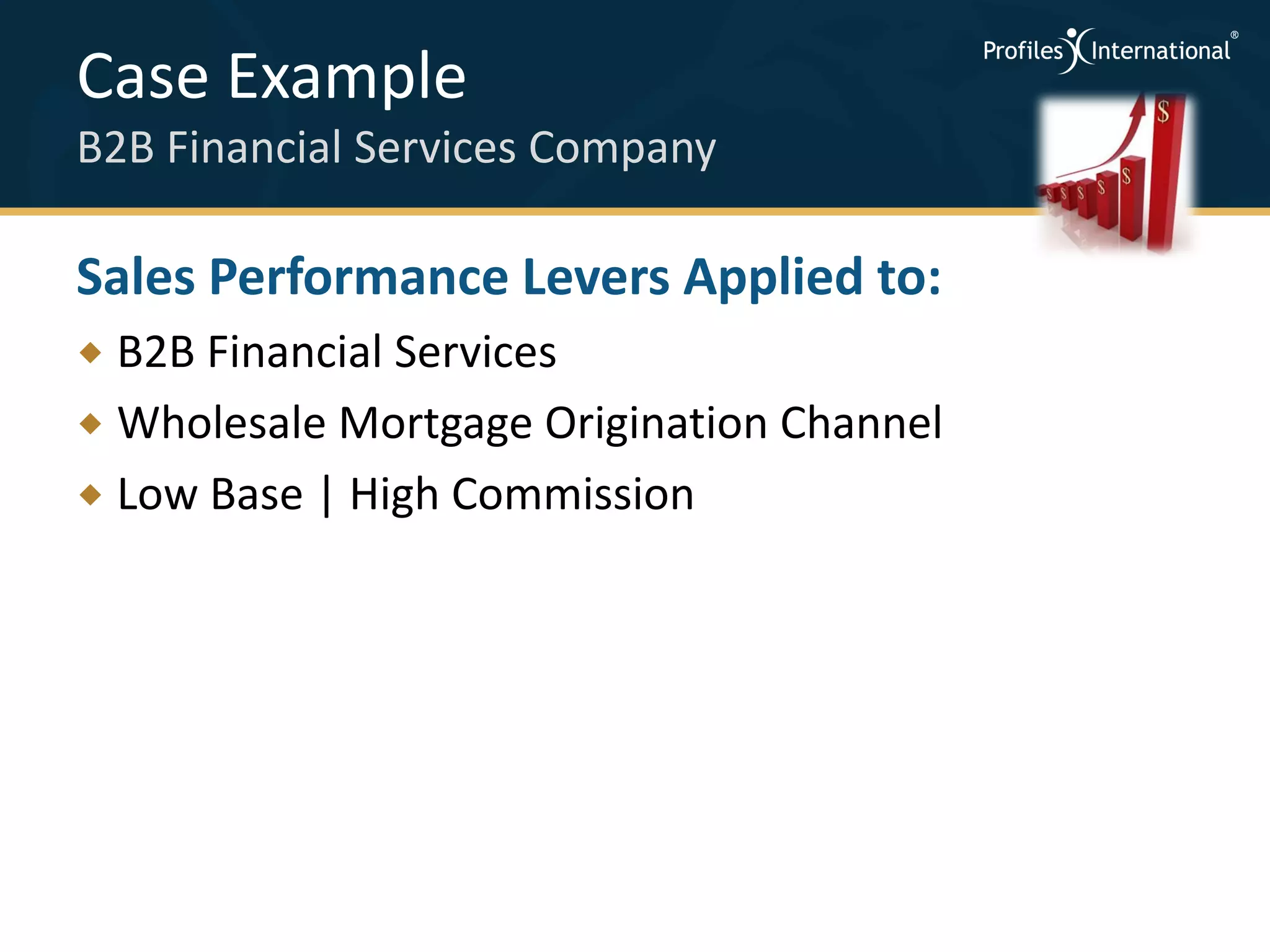 Case Example
B2B Financial Services Company

Profiles International®

$ $ $ $ $ $

Sales Performance Levers Applied to:

◆ B2B Financial Services
◆ Wholesale Mortgage Origination Channel
◆ Low Base | High Commission